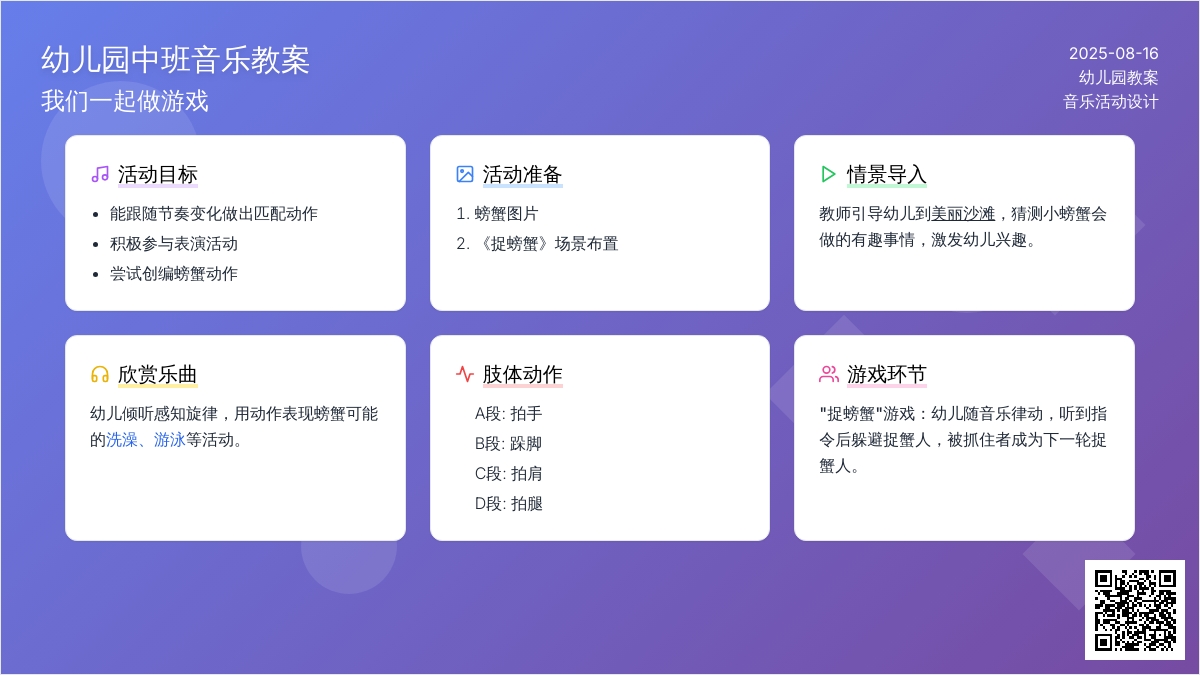 幼儿园中班音乐教案
我们一起做游戏

2025-08-16
幼儿园教案
音乐活动设计

活动目标
- 能跟随节奏变化做出匹配动作
- 积极参与表演活动
- 尝试创编螃蟹动作

活动准备
1. 螃蟹图片
2. 《捉螃蟹》场景布置

情景导入
教师引导幼儿到美丽沙滩，猜测小螃蟹会做的有趣事情，激发幼儿兴趣。

欣赏乐曲
幼儿倾听感知旋律，用动作表现螃蟹可能的洗澡、游泳等活动。

肢体动作
A段: 拍手
B段: 跺脚
C段: 拍肩
D段: 拍腿

游戏环节
"捉螃蟹"游戏：幼儿随音乐律动，听到指令后躲避捉蟹人，被抓住者成为下一轮捉蟹人。